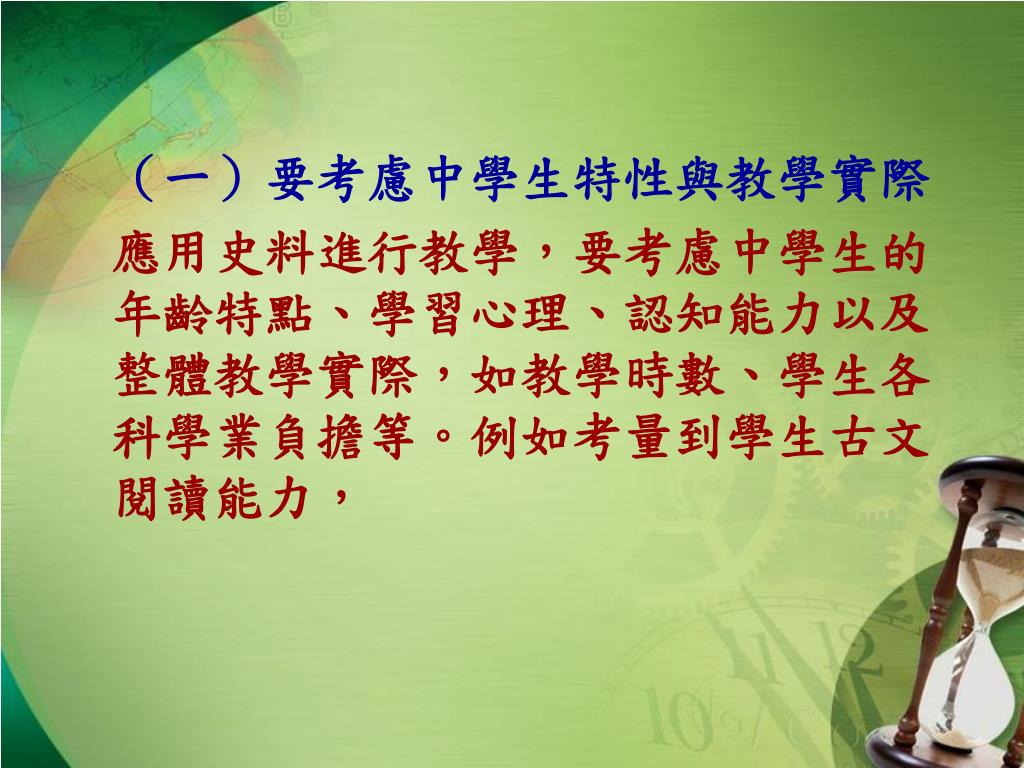 （一）要考慮中學生特性與教學實際

應用史料進行教學，要考慮中學生的年齡特點、學習心理、認知能力以及整體教學實際，如教學時數、學生各科學業負擔等。例如考量到學生古文閱讀能力，